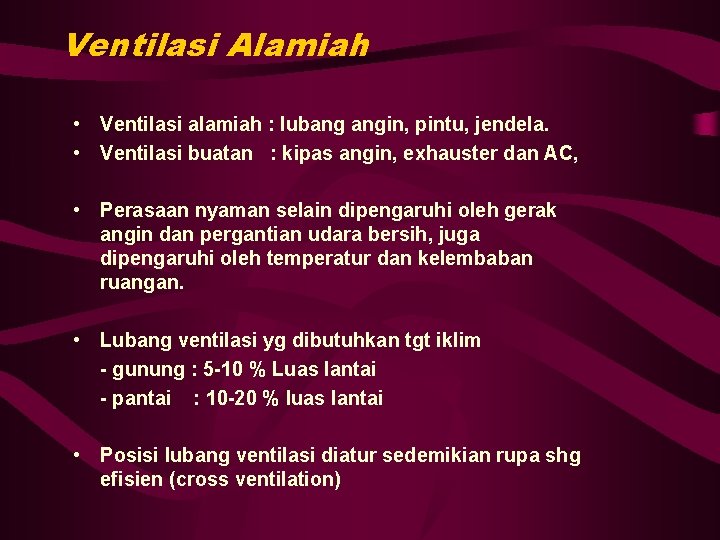 Ventilasi Alamiah

• Ventilasi alamiah : lubang angin, pintu, jendela.
• Ventilasi buatan : kipas angin, exhauster dan AC,

• Perasaan nyaman selain dipengaruhi oleh gerak angin dan pergantian udara bersih, juga dipengaruhi oleh temperatur dan kelembaban ruangan.

• Lubang ventilasi yg dibutuhkan tgt iklim
- gunung : 5-10 % Luas lantai
- pantai : 10-20 % luas lantai

• Posisi lubang ventilasi diatur sedemikian rupa shg efisien (cross ventilation)